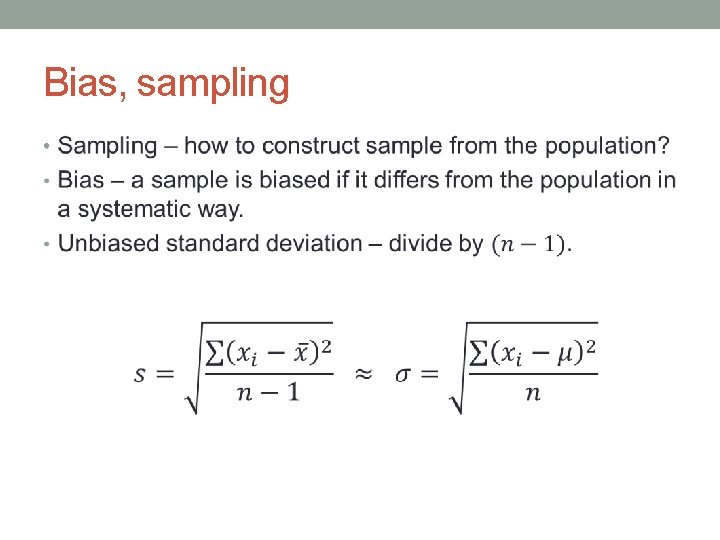 Bias, sampling

• Sampling – how to construct sample from the population?
• Bias – a sample is biased if it differs from the population in a systematic way.
• Unbiased standard deviation – divide by $(n-1)$.

$s = \sqrt{\frac{\sum(x_i - \bar{x})^2}{n-1}} \approx \sigma = \sqrt{\frac{\sum(x_i - \mu)^2}{n}}$